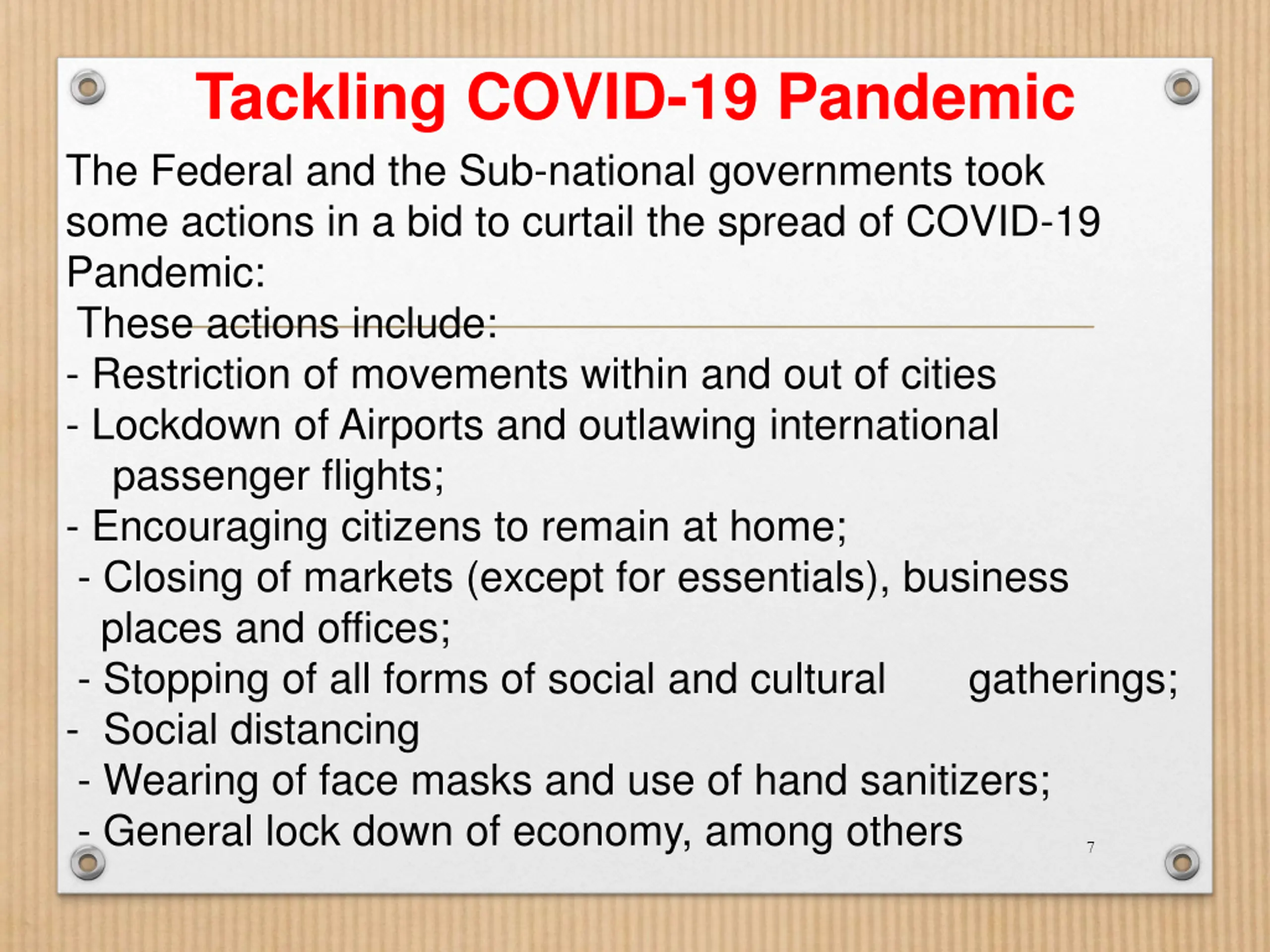 Tackling COVID-19 Pandemic

The Federal and the Sub-national governments took some actions in a bid to curtail the spread of COVID-19 Pandemic:

These actions include:

- Restriction of movements within and out of cities
- Lockdown of Airports and outlawing international passenger flights;
- Encouraging citizens to remain at home;
- Closing of markets (except for essentials), business places and offices;
- Stopping of all forms of social and cultural gatherings;
- Social distancing
- Wearing of face masks and use of hand sanitizers;
- General lock down of economy, among others

7